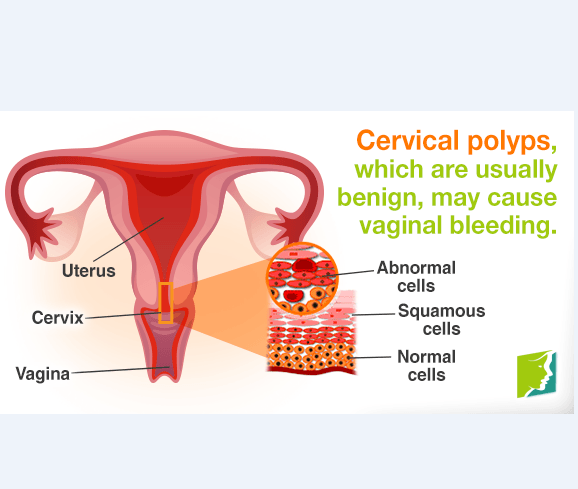 Cervical polyps, which are usually benign, may cause vaginal bleeding.

Uterus

Cervix

Vagina

Abnormal cells

Squamous cells

Normal cells